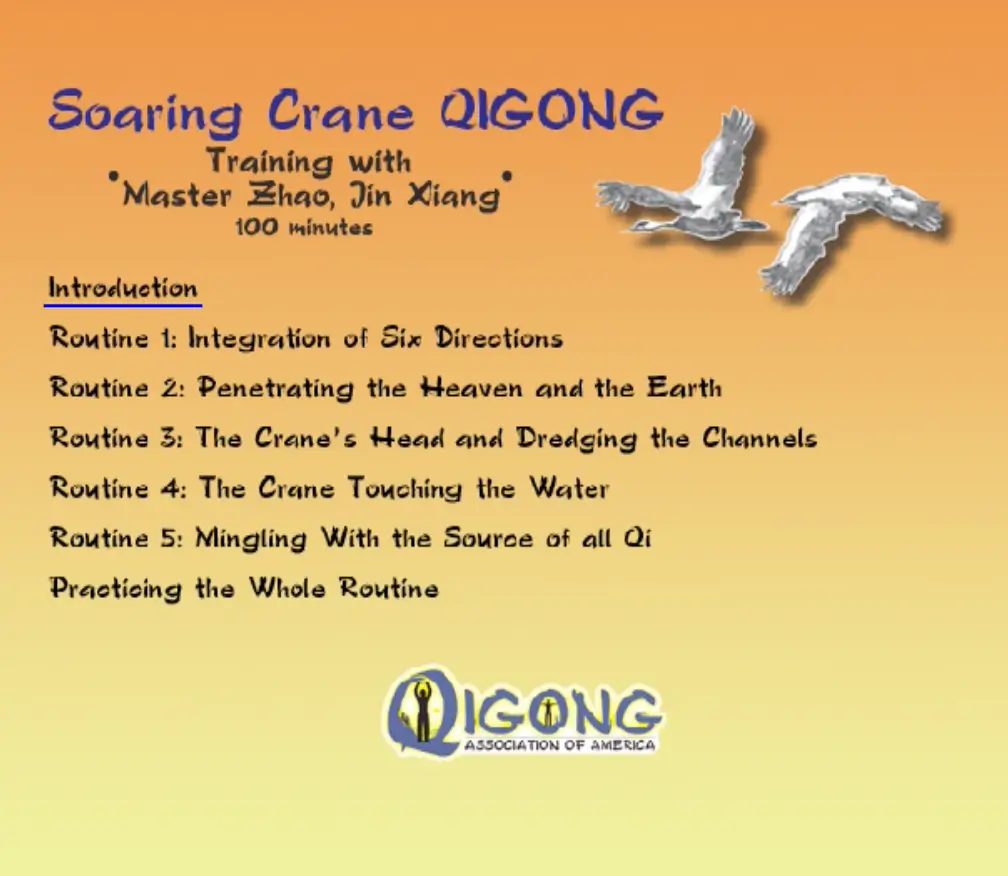 Soaring Crane QIGONG
Training with
Master Zhao, Jin Xiang
100 minutes

Introduction
Routine 1: Integration of Six Directions
Routine 2: Penetrating the Heaven and the Earth
Routine 3: The Crane's Head and Dredging the Channels
Routine 4: The Crane Touching the Water
Routine 5: Mingling With the Source of all Qi
Practicing the Whole Routine

QIGONG
ASSOCIATION OF AMERICA